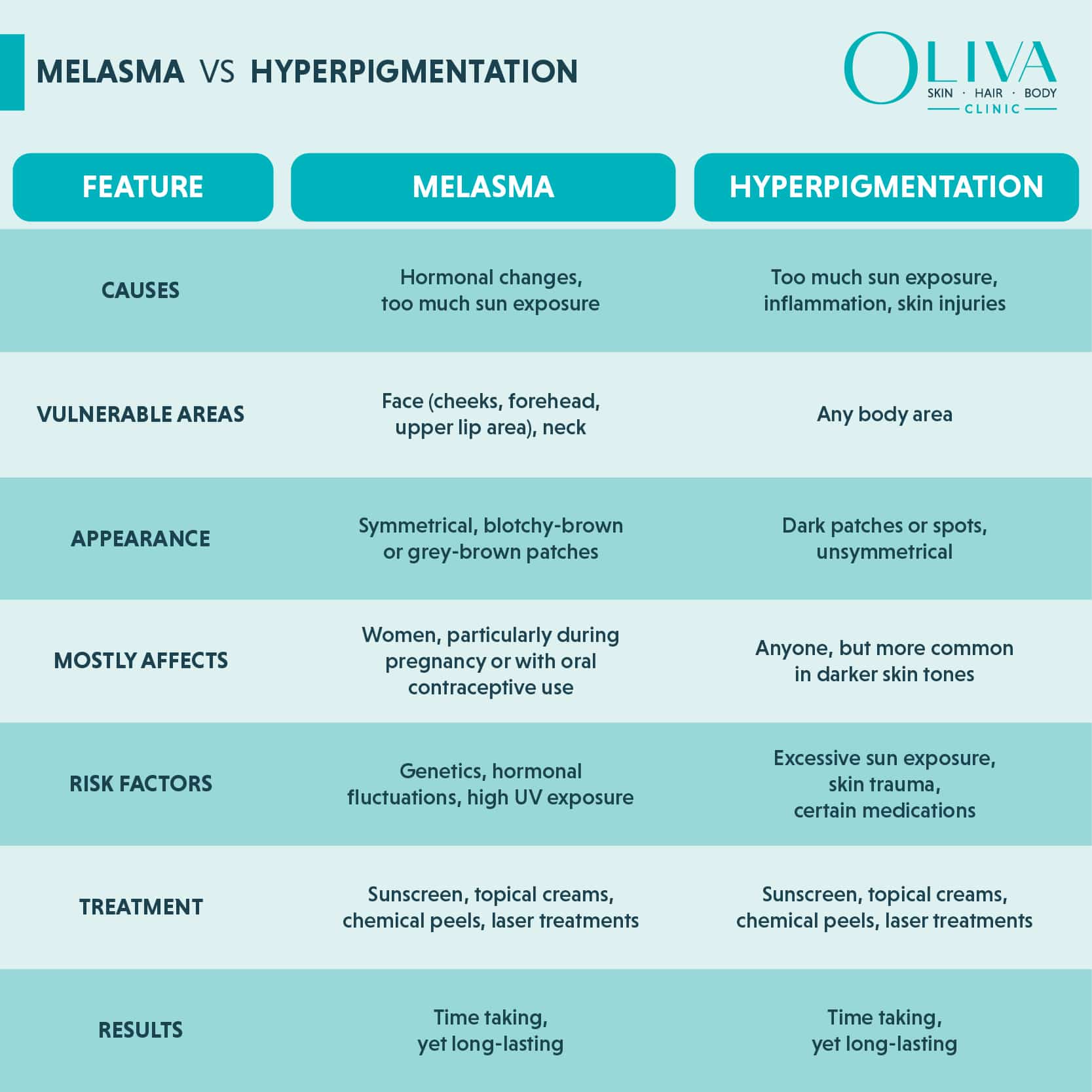 MELASMA VS HYPERPIGMENTATION

OLIVA
SKIN · HAIR · BODY
CLINIC

| FEATURE | MELASMA | HYPERPIGMENTATION |
|---|---|---|
| CAUSES | Hormonal changes, too much sun exposure | Too much sun exposure, inflammation, skin injuries |
| VULNERABLE AREAS | Face (cheeks, forehead, upper lip area), neck | Any body area |
| APPEARANCE | Symmetrical, blotchy-brown or grey-brown patches | Dark patches or spots, unsymmetrical |
| MOSTLY AFFECTS | Women, particularly during pregnancy or with oral contraceptive use | Anyone, but more common in darker skin tones |
| RISK FACTORS | Genetics, hormonal fluctuations, high UV exposure | Excessive sun exposure, skin trauma, certain medications |
| TREATMENT | Sunscreen, topical creams, chemical peels, laser treatments | Sunscreen, topical creams, chemical peels, laser treatments |
| RESULTS | Time taking, yet long-lasting | Time taking, yet long-lasting |